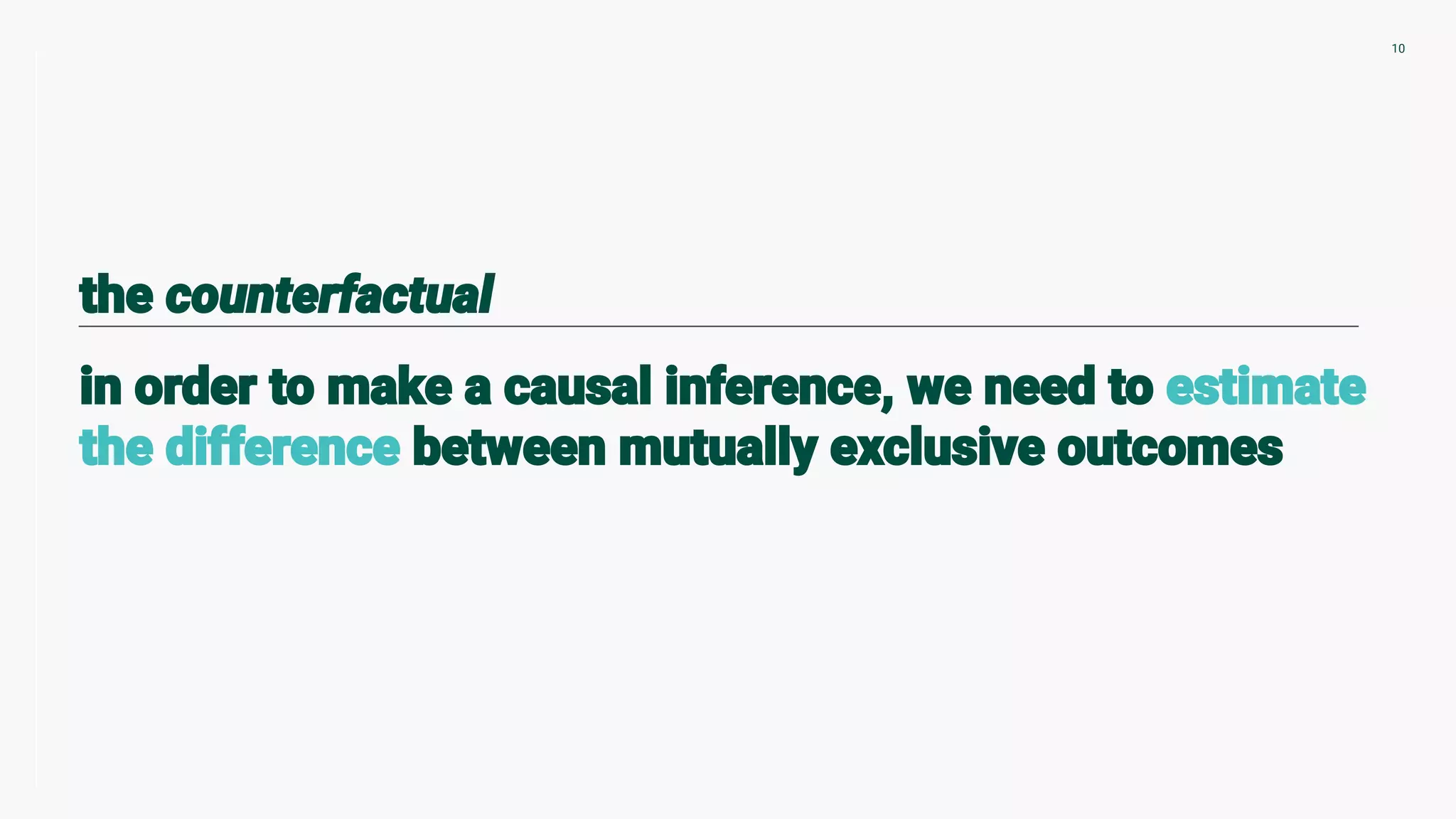 10

the counterfactual

in order to make a causal inference, we need to estimate the difference between mutually exclusive outcomes